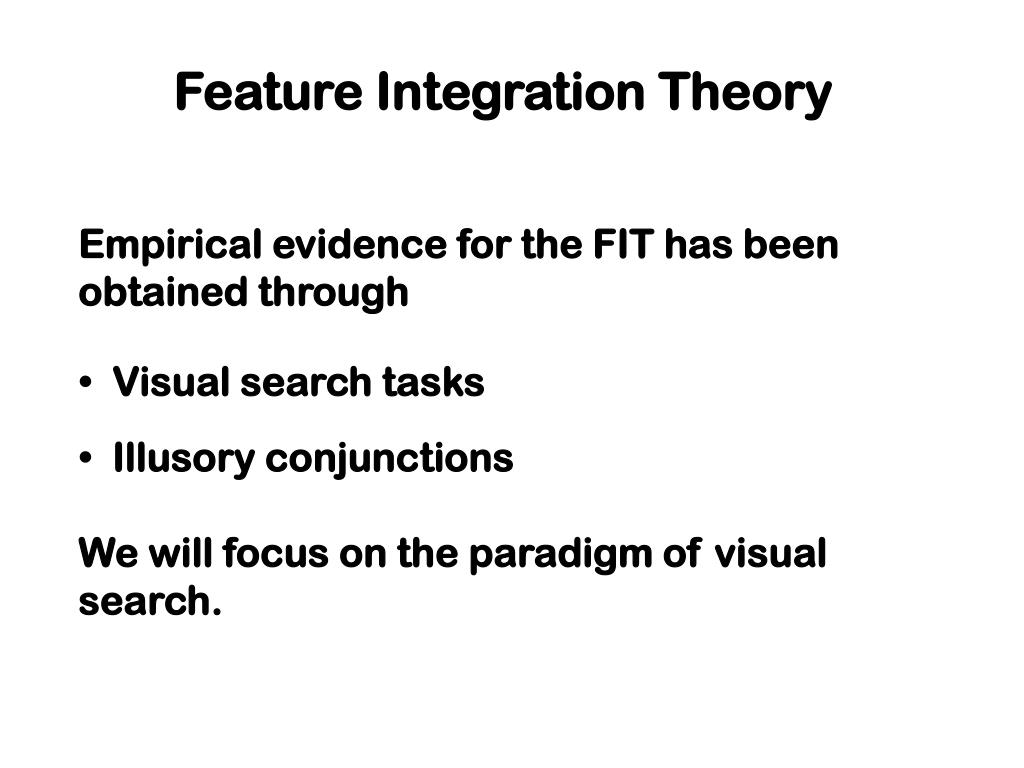 Feature Integration Theory

Empirical evidence for the FIT has been obtained through

• Visual search tasks

• Illusory conjunctions

We will focus on the paradigm of visual search.